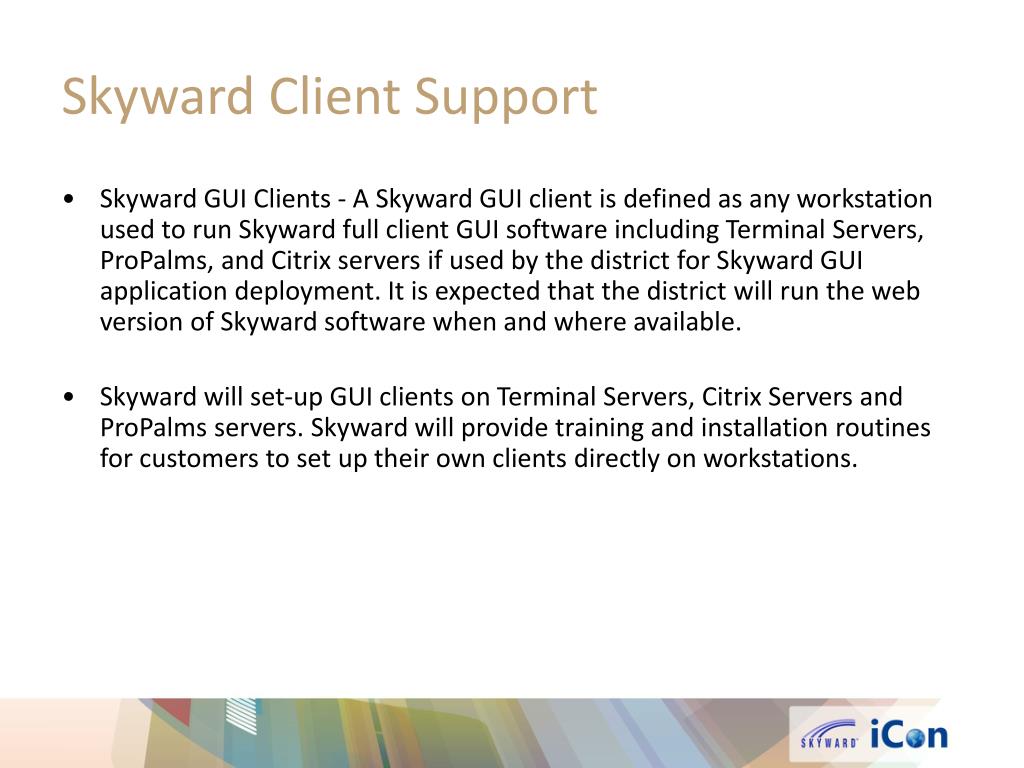 Skyward Client Support

• Skyward GUI Clients - A Skyward GUI client is defined as any workstation used to run Skyward full client GUI software including Terminal Servers, ProPalms, and Citrix servers if used by the district for Skyward GUI application deployment. It is expected that the district will run the web version of Skyward software when and where available.

• Skyward will set-up GUI clients on Terminal Servers, Citrix Servers and ProPalms servers. Skyward will provide training and installation routines for customers to set up their own clients directly on workstations.

SKYWARD iCon